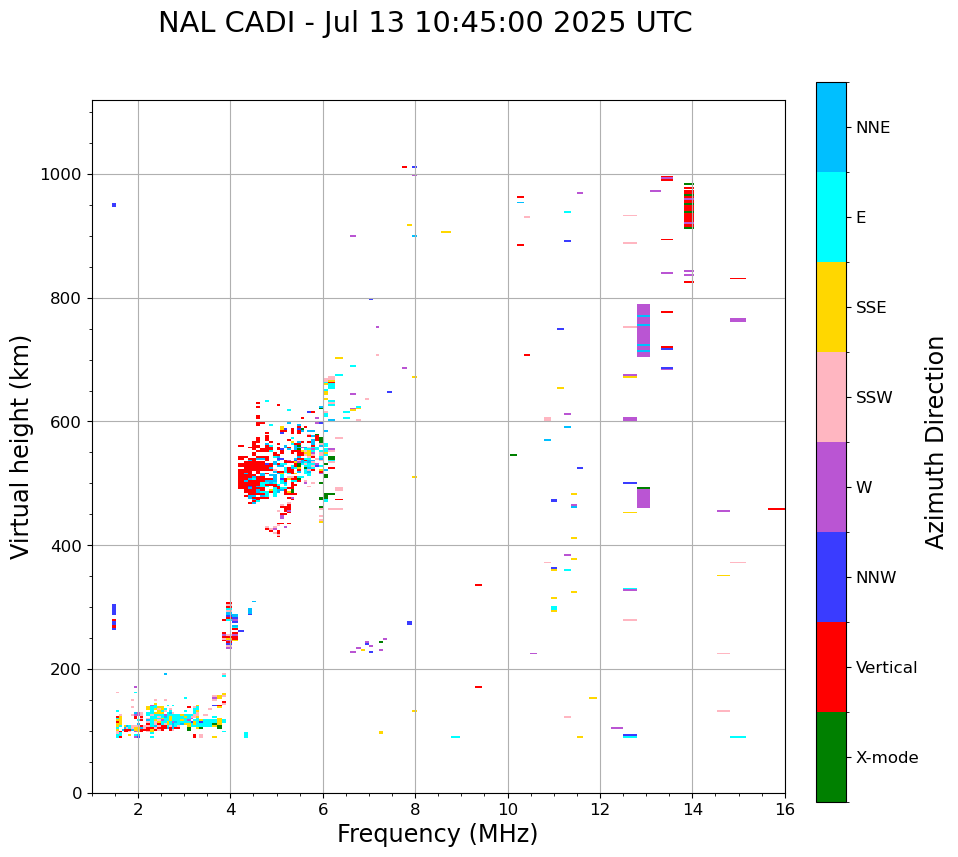 NAL CADI - Jul 13 10:45:00 2025 UTC

Virtual height (km)

1000
800
600
400
200
0

2
4
6
8
10
12
14
16

Frequency (MHz)

NNE
E
SSE
SSW
W
NNW
Vertical
X-mode

Azimuth Direction